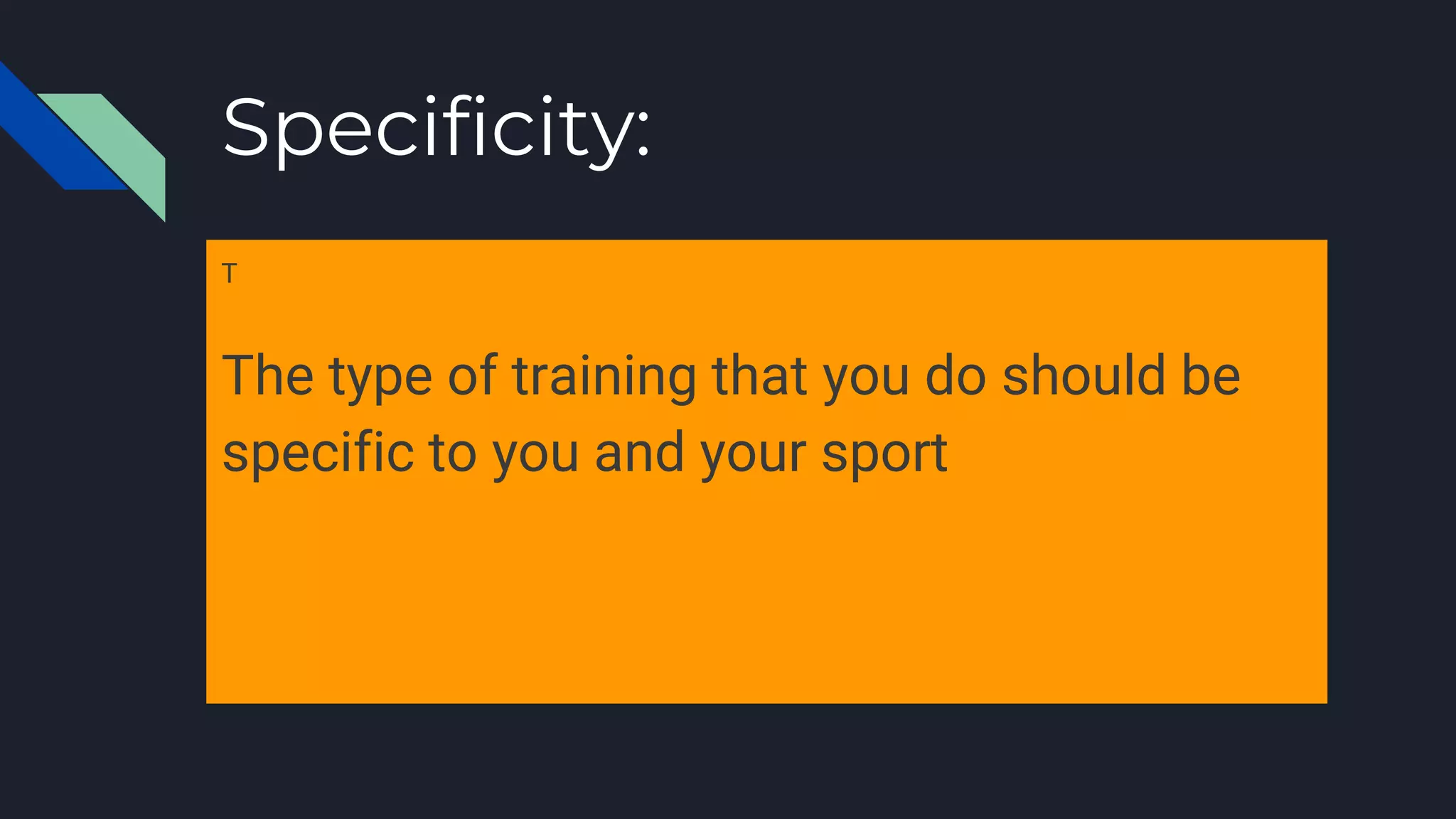 Specificity:

T

The type of training that you do should be specific to you and your sport